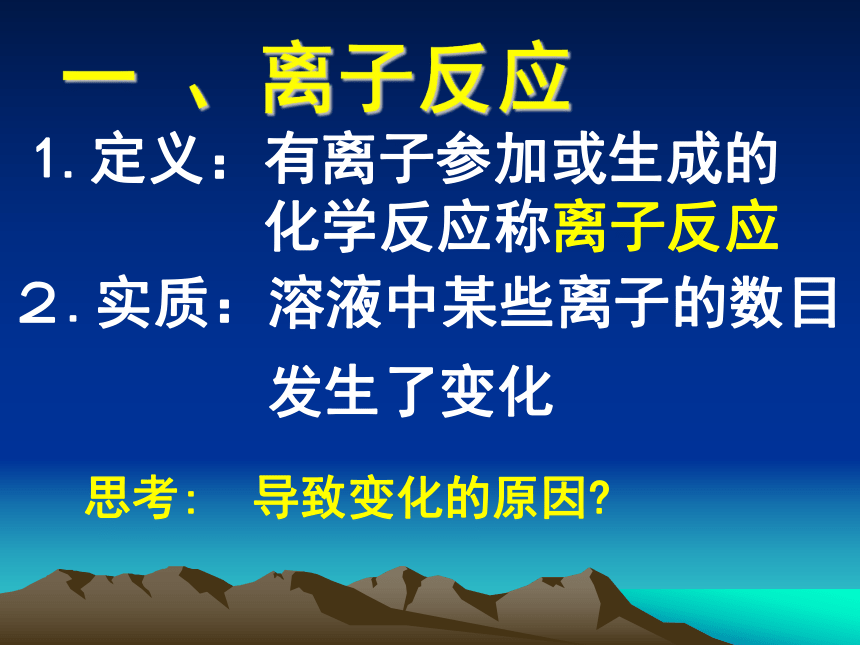 一 、离子反应

1. 定义：有离子参加或生成的化学反应称离子反应

２. 实质：溶液中某些离子的数目发生了变化

思考： 导致变化的原因?